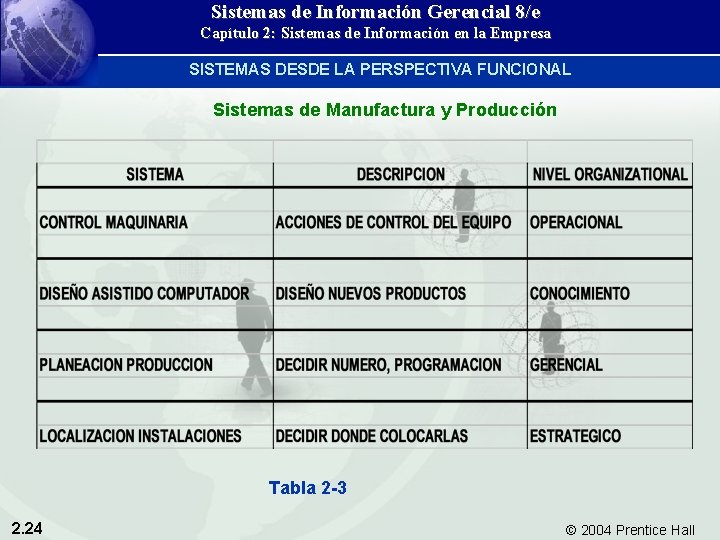 Sistemas de Información Gerencial 8/e

Capítulo 2: Sistemas de Información en la Empresa

SISTEMAS DESDE LA PERSPECTIVA FUNCIONAL

Sistemas de Manufactura y Producción

| SISTEMA | DESCRIPCION | NIVEL ORGANIZATIONAL |
|---|---|---|
| CONTROL MAQUINARIA | ACCIONES DE CONTROL DEL EQUIPO | OPERACIONAL |
| DISEÑO ASISTIDO COMPUTADOR | DISEÑO NUEVOS PRODUCTOS | CONOCIMIENTO |
| PLANEACION PRODUCCION | DECIDIR NUMERO, PROGRAMACION | GERENCIAL |
| LOCALIZACION INSTALACIONES | DECIDIR DONDE COLOCARLAS | ESTRATEGICO |

Tabla 2-3

2.24

© 2004 Prentice Hall